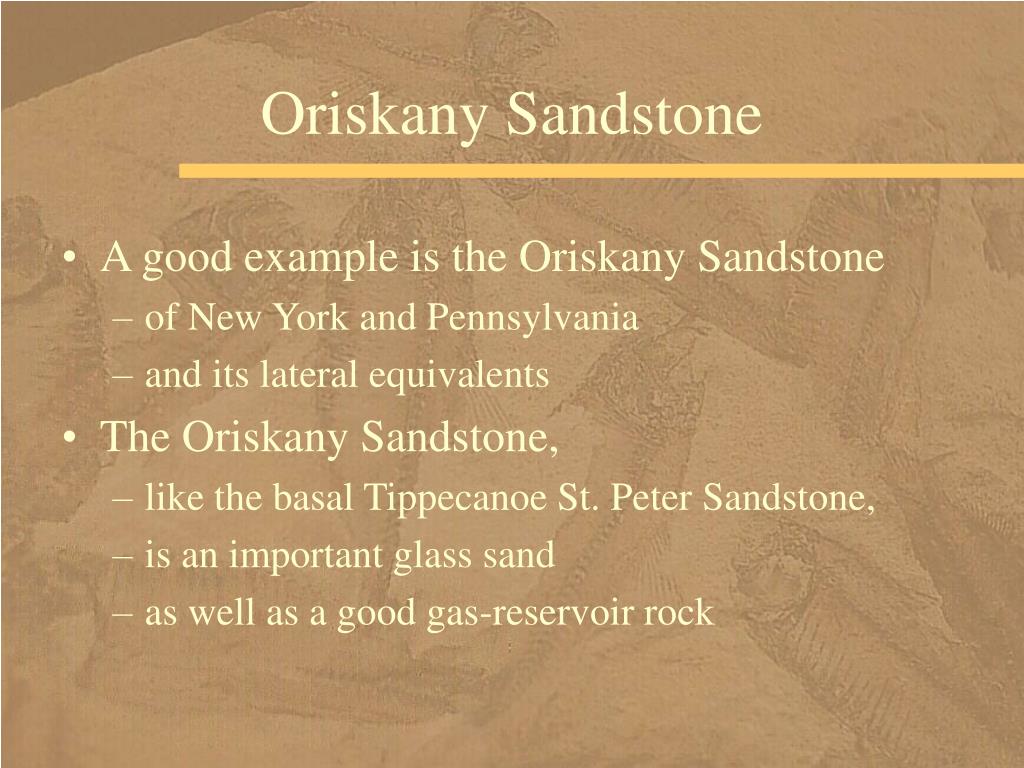 Oriskany Sandstone

• A good example is the Oriskany Sandstone
– of New York and Pennsylvania
– and its lateral equivalents
• The Oriskany Sandstone,
– like the basal Tippecanoe St. Peter Sandstone,
– is an important glass sand
– as well as a good gas-reservoir rock